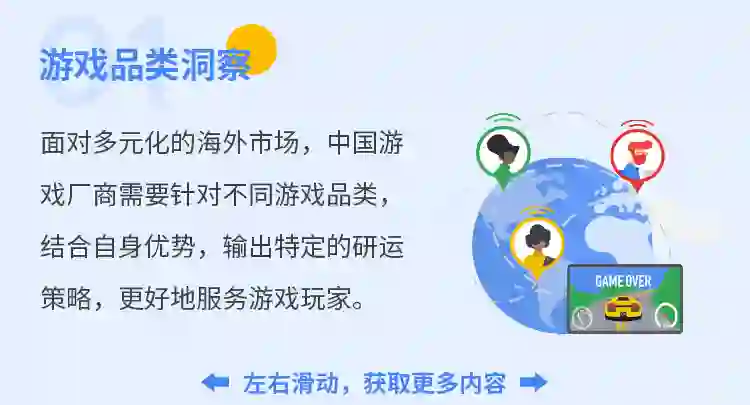 01

游戏品类洞察

面对多元化的海外市场，中国游戏厂商需要针对不同游戏品类，结合自身优势，输出特定的研运策略，更好地服务游戏玩家。

GAME OVER

左右滑动，获取更多内容